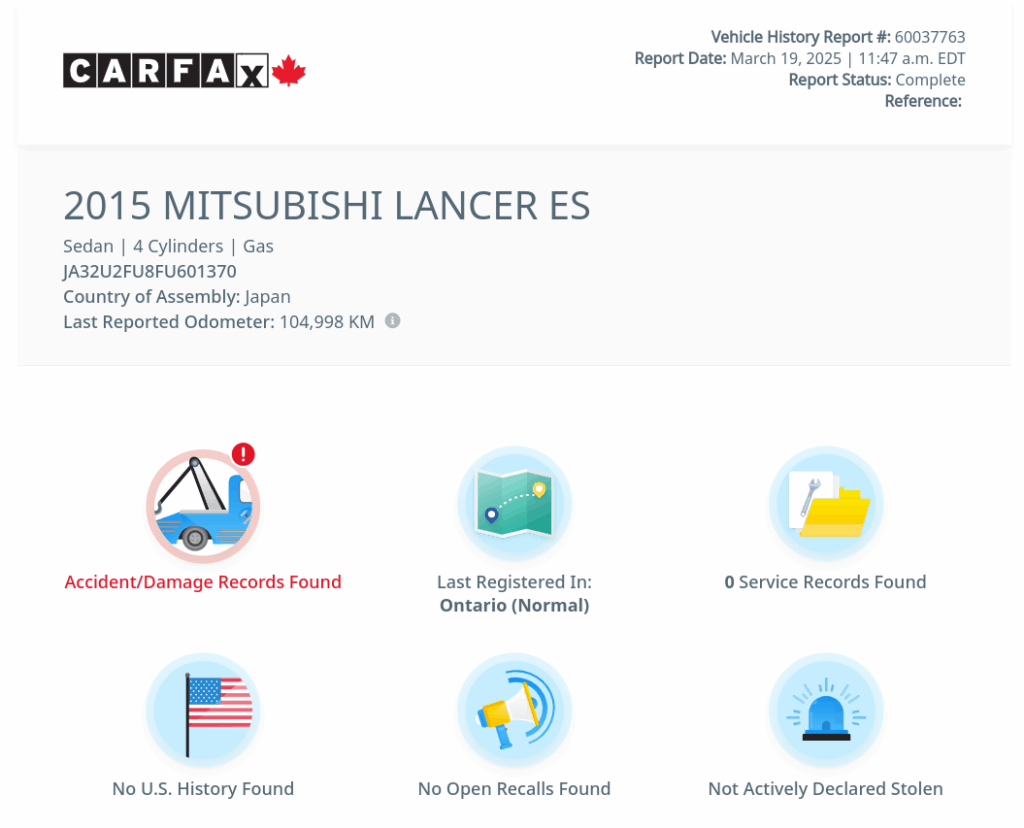 CARFAX

Vehicle History Report #: 60037763
Report Date: March 19, 2025 | 11:47 a.m. EDT
Report Status: Complete
Reference:

2015 MITSUBISHI LANCER ES

Sedan | 4 Cylinders | Gas
JA32U2FU8FU601370
Country of Assembly: Japan
Last Reported Odometer: 104,998 KM

Accident/Damage Records Found

Last Registered In:
Ontario (Normal)

0 Service Records Found

No U.S. History Found

No Open Recalls Found

Not Actively Declared Stolen